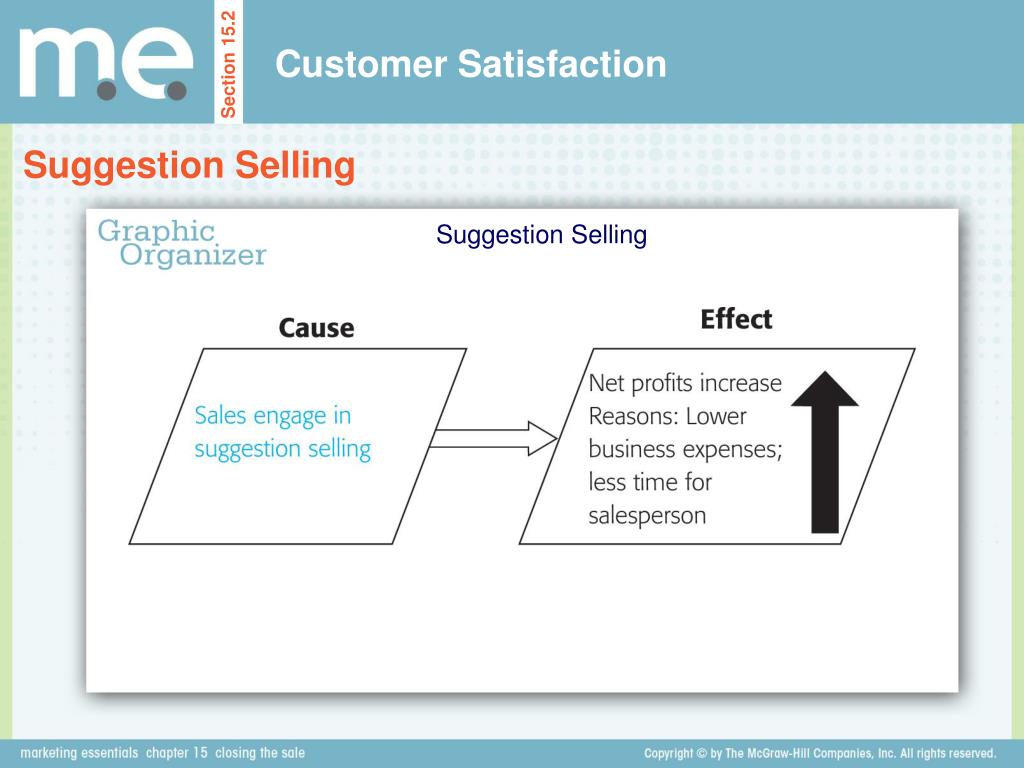 m.e.

Section 15.2

Customer Satisfaction

Suggestion Selling

Graphic Organizer

Suggestion Selling

Cause

Sales engage in suggestion selling

Effect

Net profits increase
Reasons: Lower business expenses; less time for salesperson

marketing essentials chapter 15 closing the sale

Copyright © by The McGraw-Hill Companies, Inc. All rights reserved.